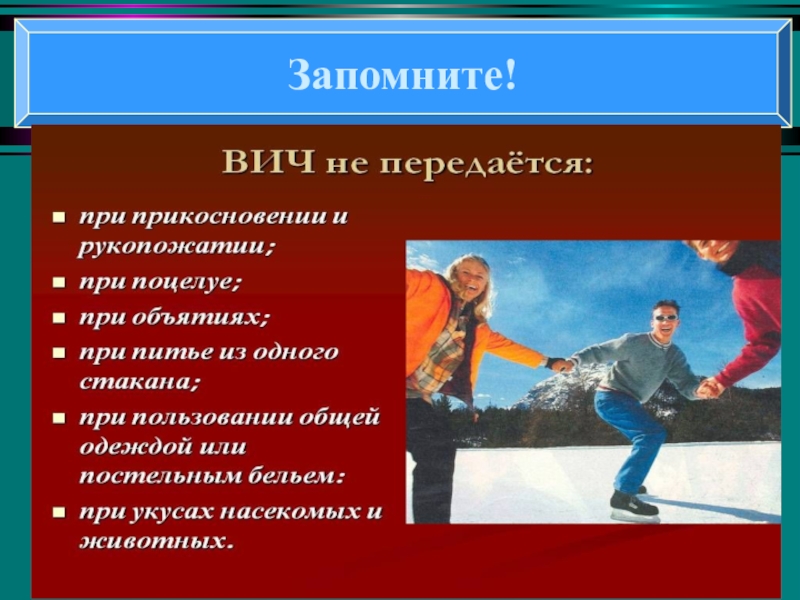 Запомните!

ВИЧ не передаётся:

- при прикосновении и рукопожатии;
- при поцелуе;
- при объятиях;
- при питье из одного стакана;
- при пользовании общей одеждой или постельным бельем:
- при укусах насекомых и животных.